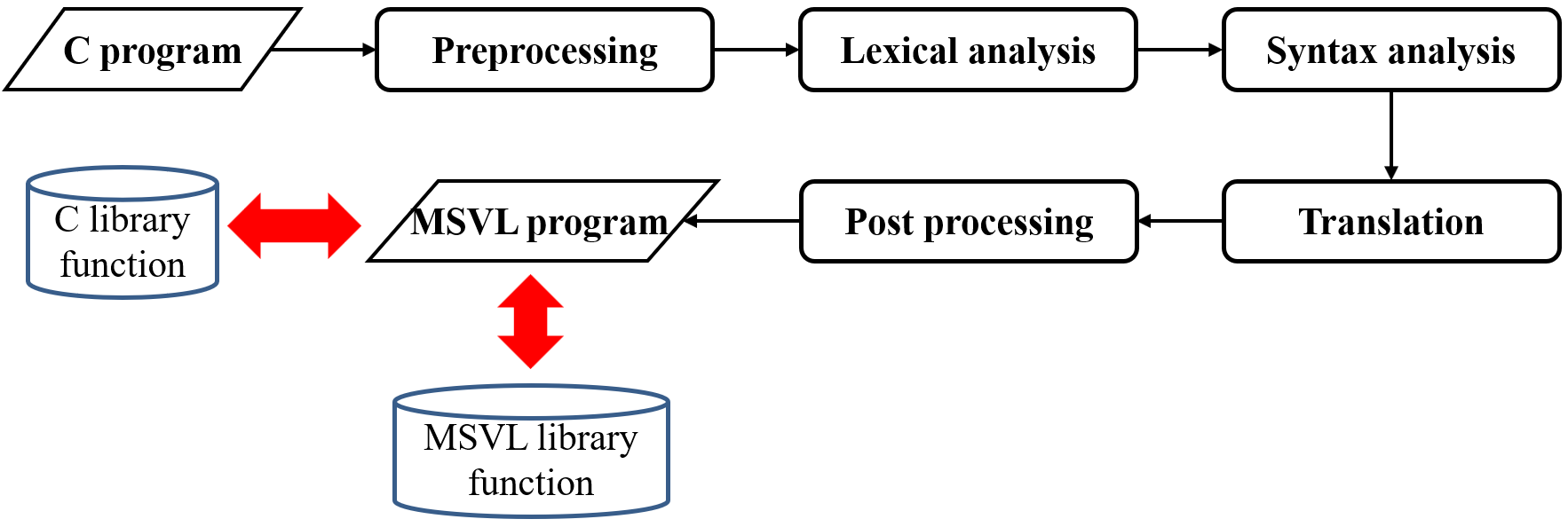 C program

Preprocessing

Lexical analysis

Syntax analysis

Translation

Post processing

MSVL program

C library function

MSVL library function